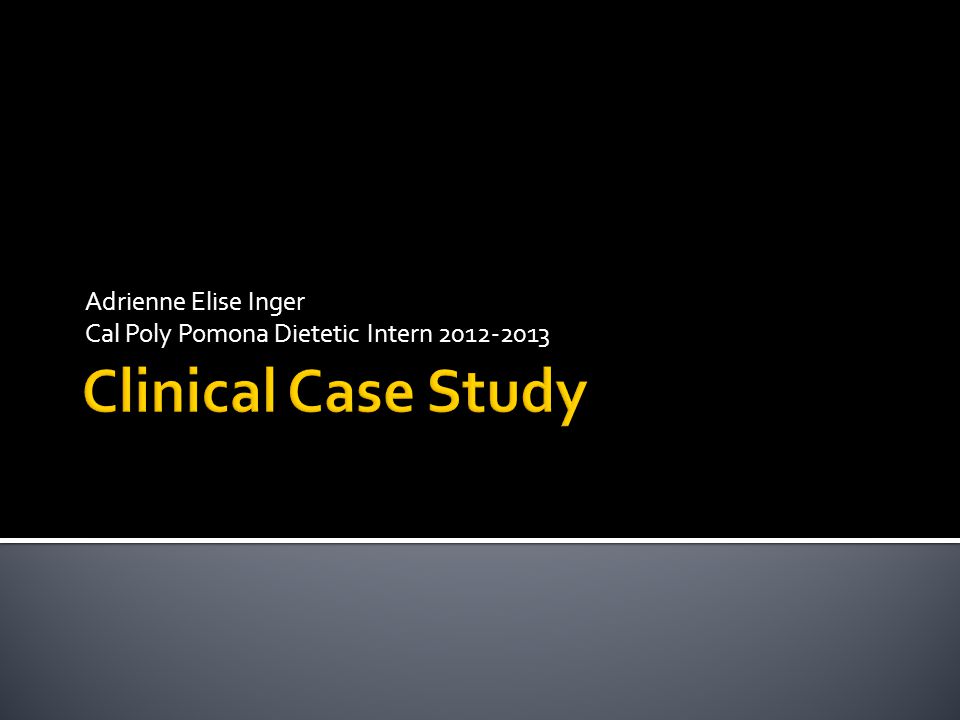 Adrienne Elise Inger
Cal Poly Pomona Dietetic Intern 2012-2013

Clinical Case Study